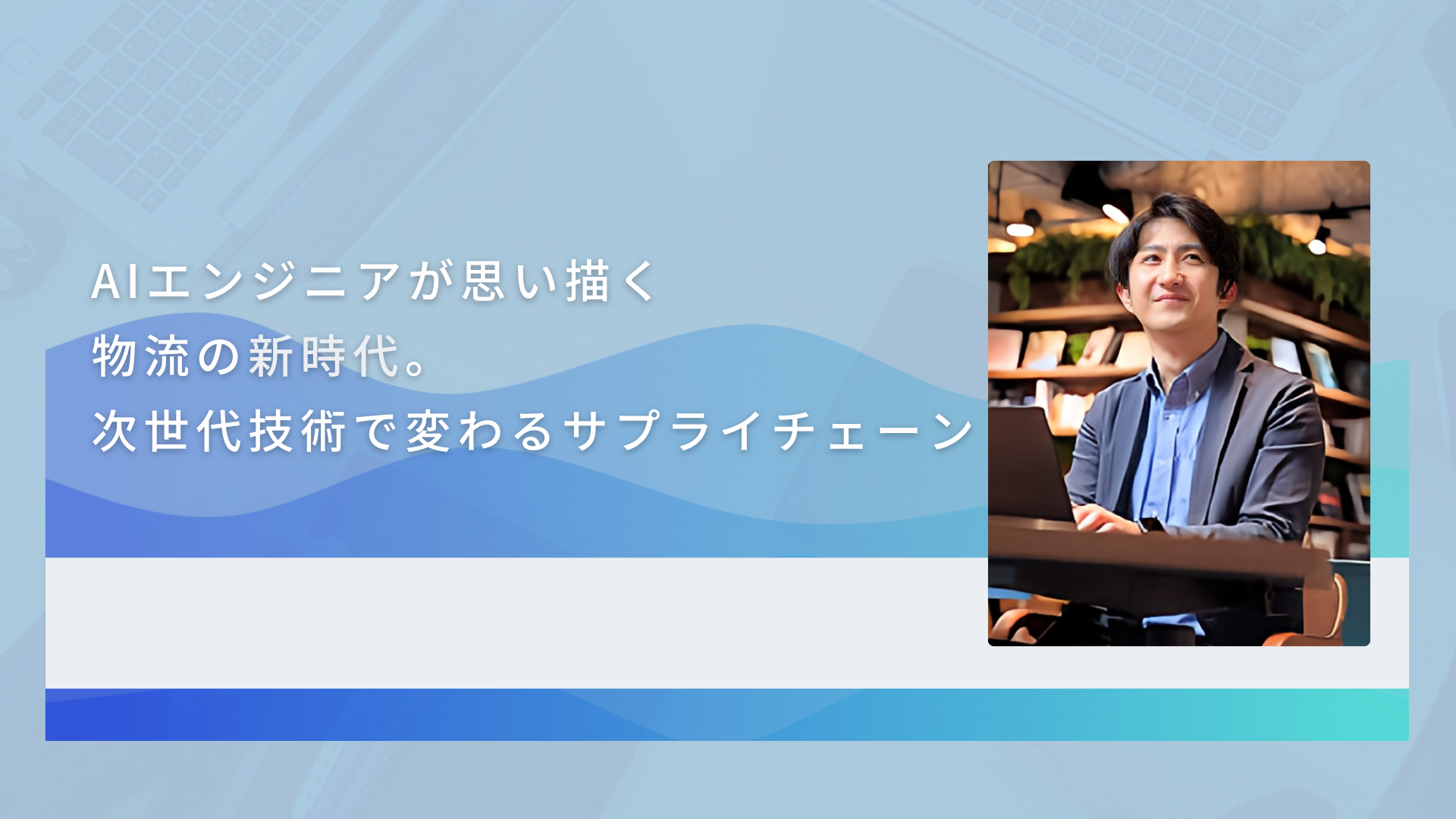 AIエンジニアが思い描く
物流の新時代。
次世代技術で変わるサプライチェーン